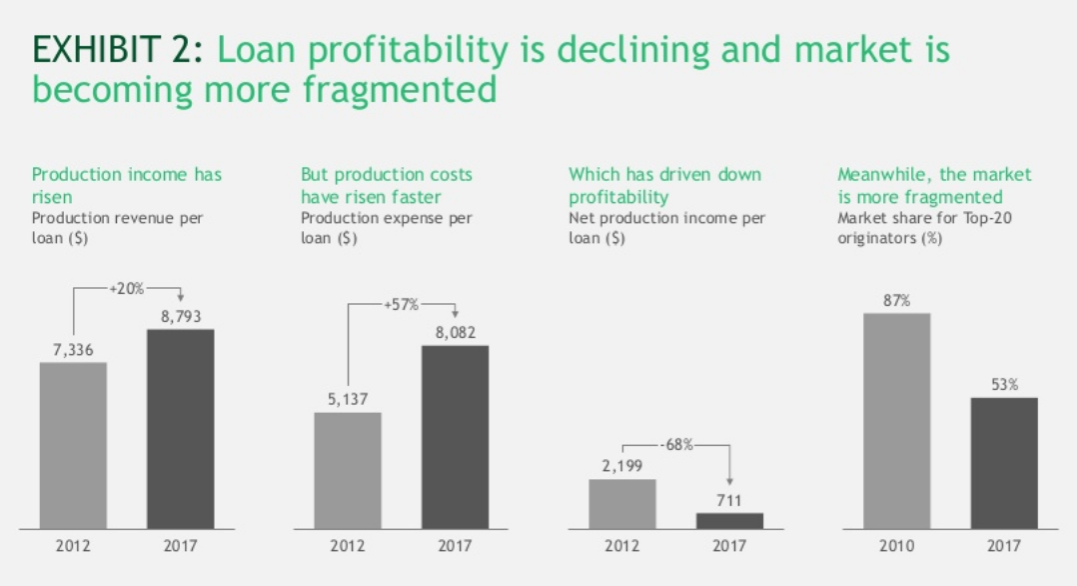 EXHIBIT 2: Loan profitability is declining and market is becoming more fragmented

Production income has risen
Production revenue per loan ($)

+20%
7,336
8,793
2012
2017

But production costs have risen faster
Production expense per loan ($)

+57%
5,137
8,082
2012
2017

Which has driven down profitability
Net production income per loan ($)

-68%
2,199
711
2012
2017

Meanwhile, the market is more fragmented
Market share for Top-20 originators (%)

87%
53%
2010
2017